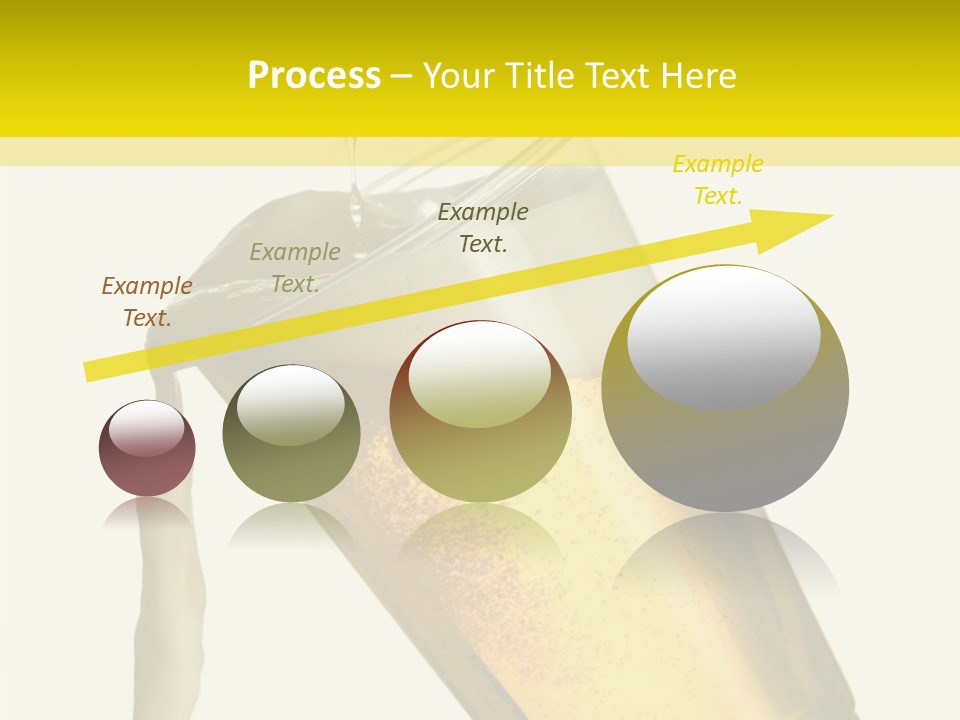 Process – Your Title Text Here

Example Text.

Example Text.

Example Text.

Example Text.